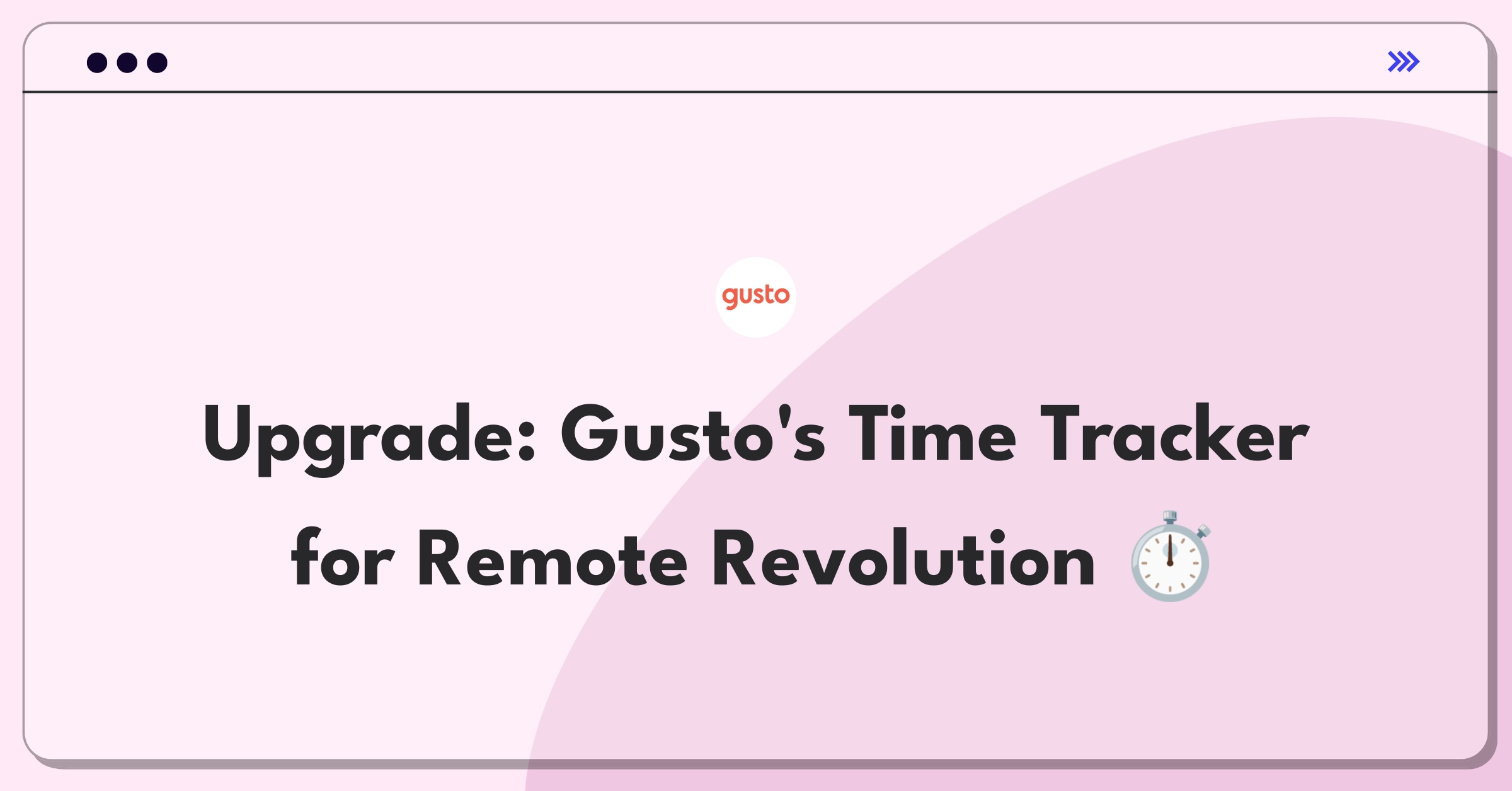 gusto

Upgrade: Gusto's Time Tracker for Remote Revolution ⏱️